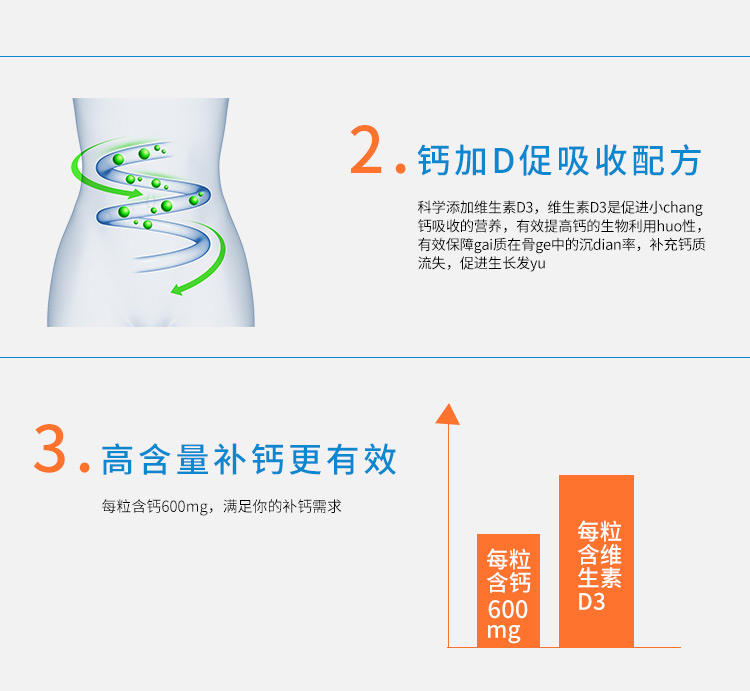 2. 钙加D促吸收配方

科学添加维生素D3，维生素D3是促进小chang钙吸收的营养，有效提高钙的生物利用huo性，有效保障gai质在骨ge中的沉dian率，补充钙质流失，促进生长发yu

3. 高含量补钙更有效

每粒含钙600mg，满足你的补钙需求

每粒含钙600mg

每粒含维生素D3